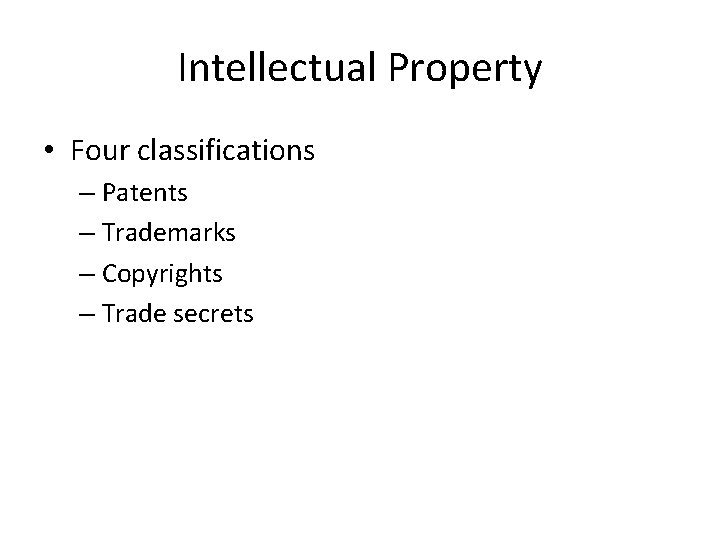 Intellectual Property

• Four classifications
– Patents
– Trademarks
– Copyrights
– Trade secrets